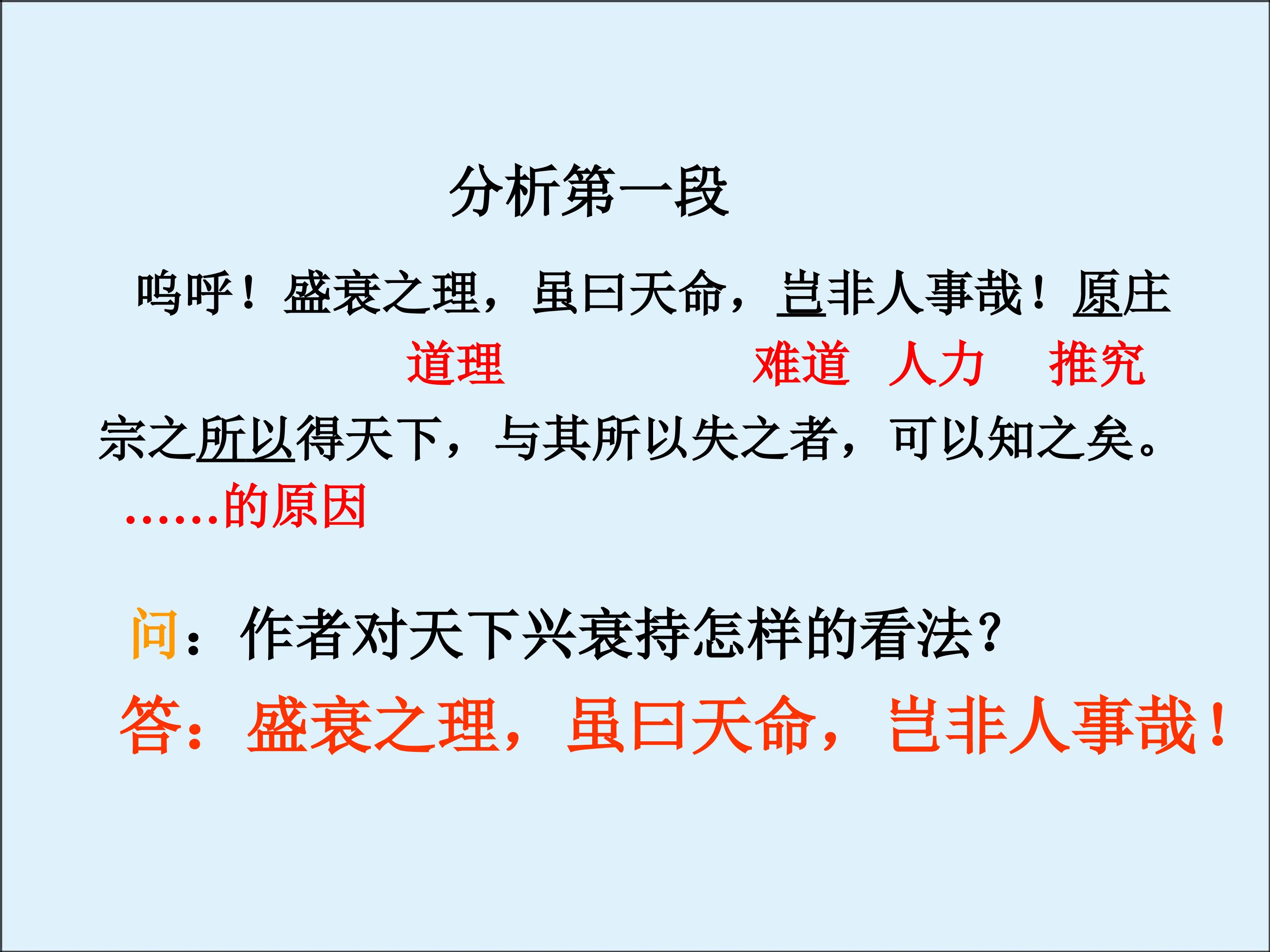 分析第一段

呜呼！盛衰之理，虽曰天命，岂非人事哉！原庄

道理　难道　人力　推究

宗之所以得天下，与其所以失之者，可以知之矣。

……的原因

问：作者对天下兴衰持怎样的看法？

答：盛衰之理，虽曰天命，岂非人事哉！